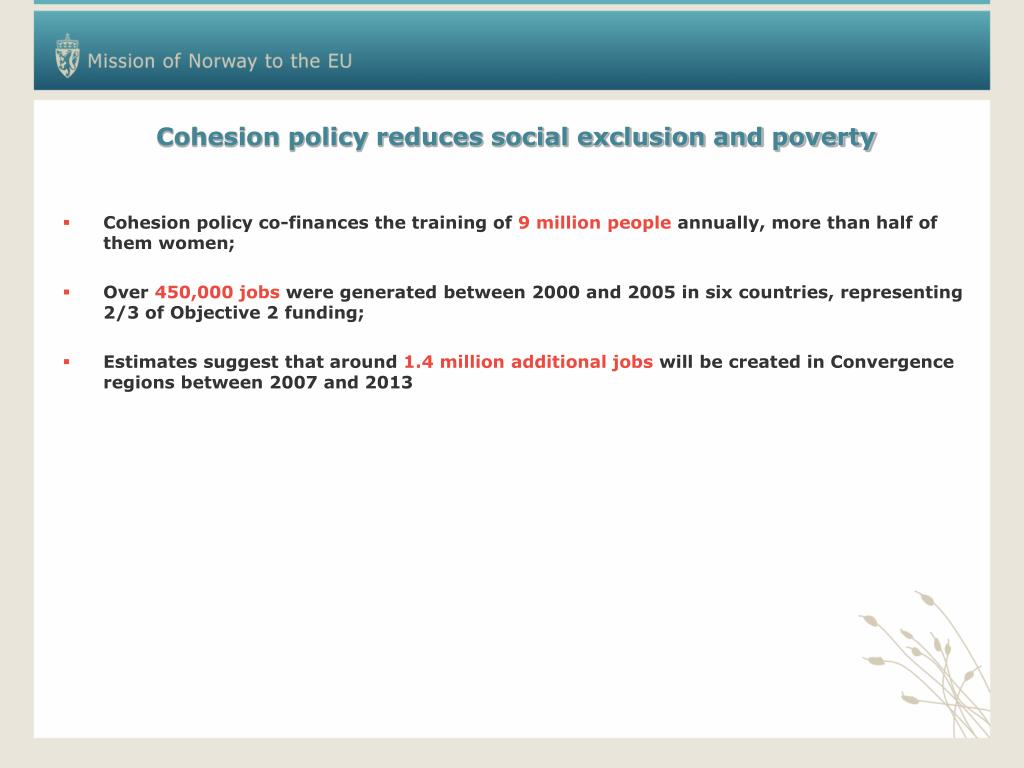 Mission of Norway to the EU

Cohesion policy reduces social exclusion and poverty

▪ Cohesion policy co-finances the training of 9 million people annually, more than half of them women;

▪ Over 450,000 jobs were generated between 2000 and 2005 in six countries, representing 2/3 of Objective 2 funding;

▪ Estimates suggest that around 1.4 million additional jobs will be created in Convergence regions between 2007 and 2013